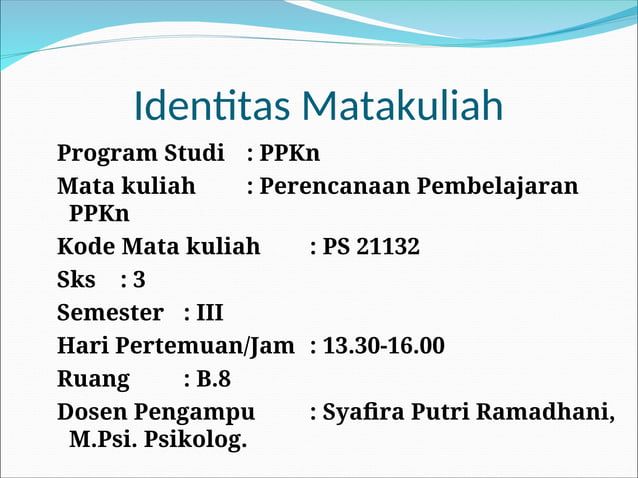 Identitas Matakuliah

Program Studi : PPKn

Mata kuliah : Perencanaan Pembelajaran PPKn

Kode Mata kuliah : PS 21132

Sks : 3

Semester : III

Hari Pertemuan/Jam : 13.30-16.00

Ruang : B.8

Dosen Pengampu : Syafira Putri Ramadhani, M.Psi. Psikolog.